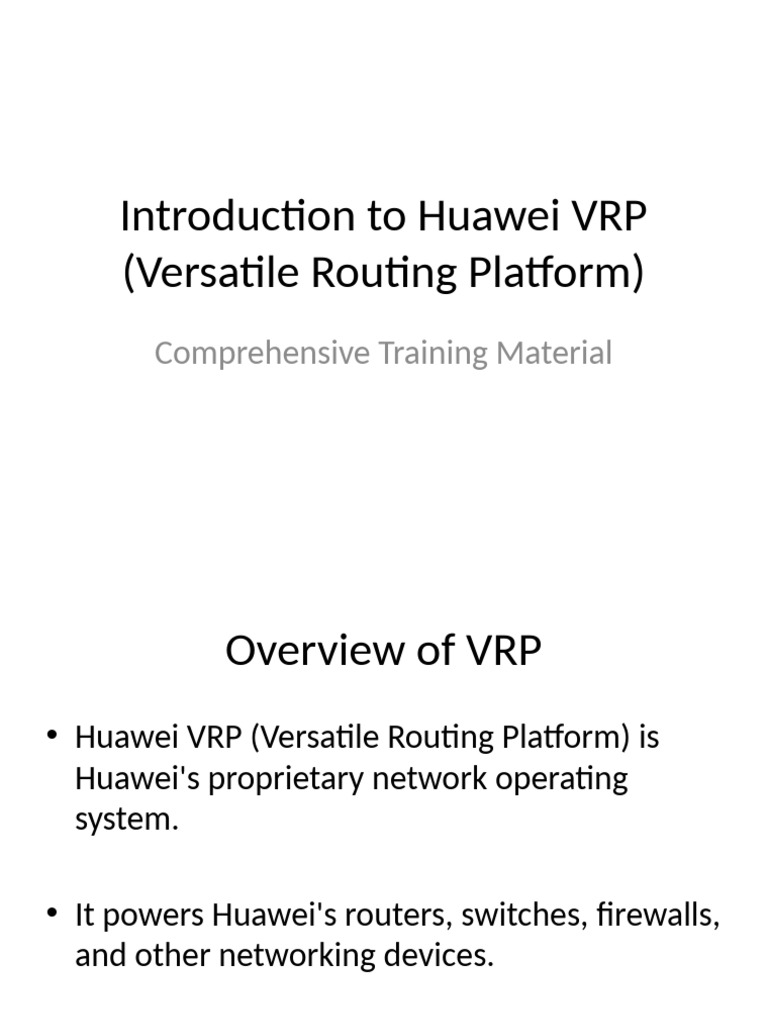 Introduction to Huawei VRP (Versatile Routing Platform)

Comprehensive Training Material

Overview of VRP

• Huawei VRP (Versatile Routing Platform) is Huawei's proprietary network operating system.

• It powers Huawei's routers, switches, firewalls, and other networking devices.